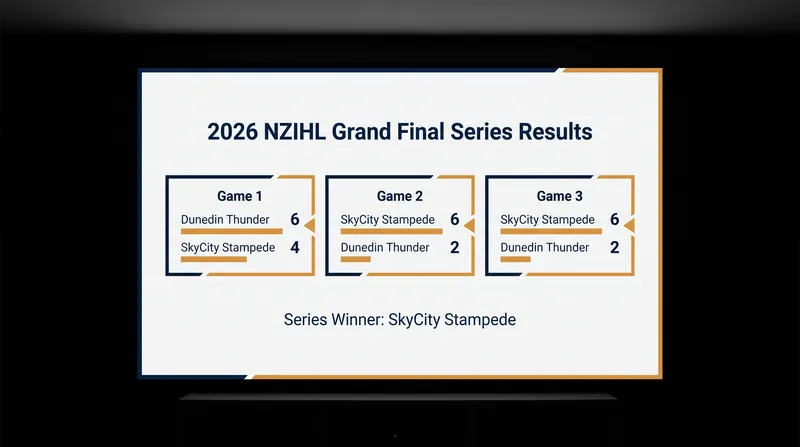 2026 NZIHL Grand Final Series Results

Game 1
Dunedin Thunder 6
SkyCity Stampede 4

Game 2
SkyCity Stampede 6
Dunedin Thunder 2

Game 3
SkyCity Stampede 6
Dunedin Thunder 2

Series Winner: SkyCity Stampede